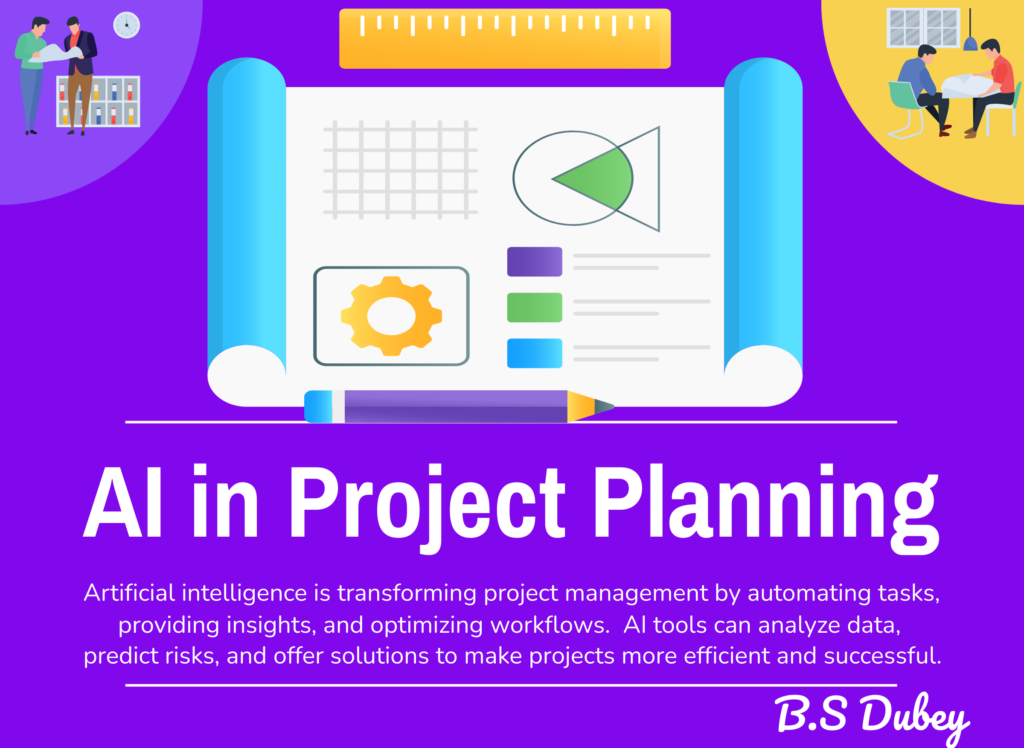 AI in Project Planning

Artificial intelligence is transforming project management by automating tasks, providing insights, and optimizing workflows. AI tools can analyze data, predict risks, and offer solutions to make projects more efficient and successful.

B.S Dubey